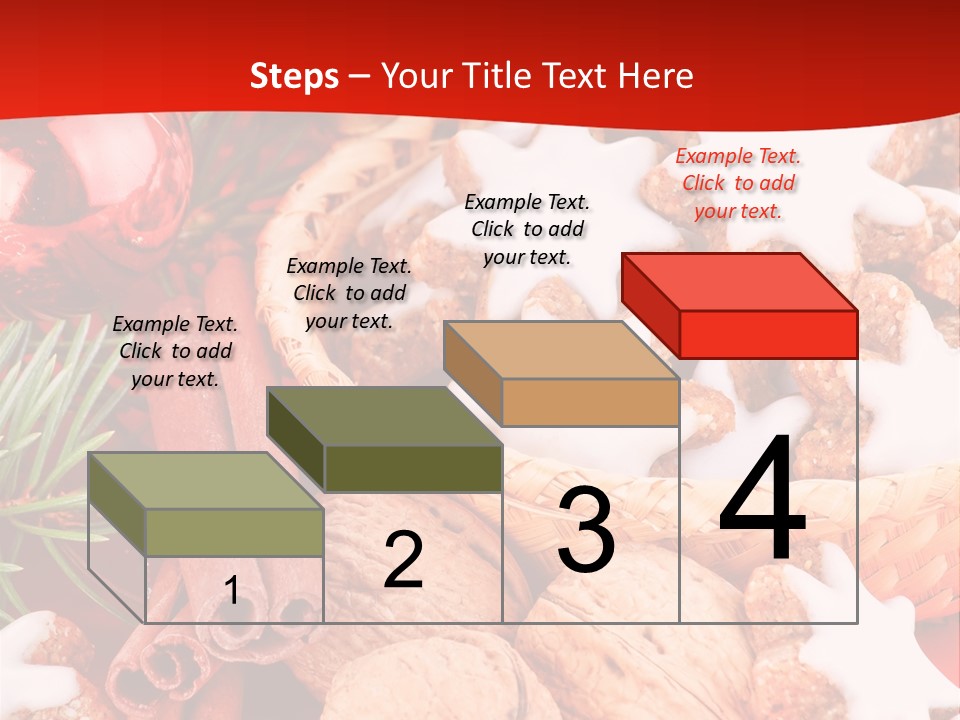 Steps – Your Title Text Here

Example Text. Click to add your text.

Example Text. Click to add your text.

Example Text. Click to add your text.

Example Text. Click to add your text.

1

2

3

4